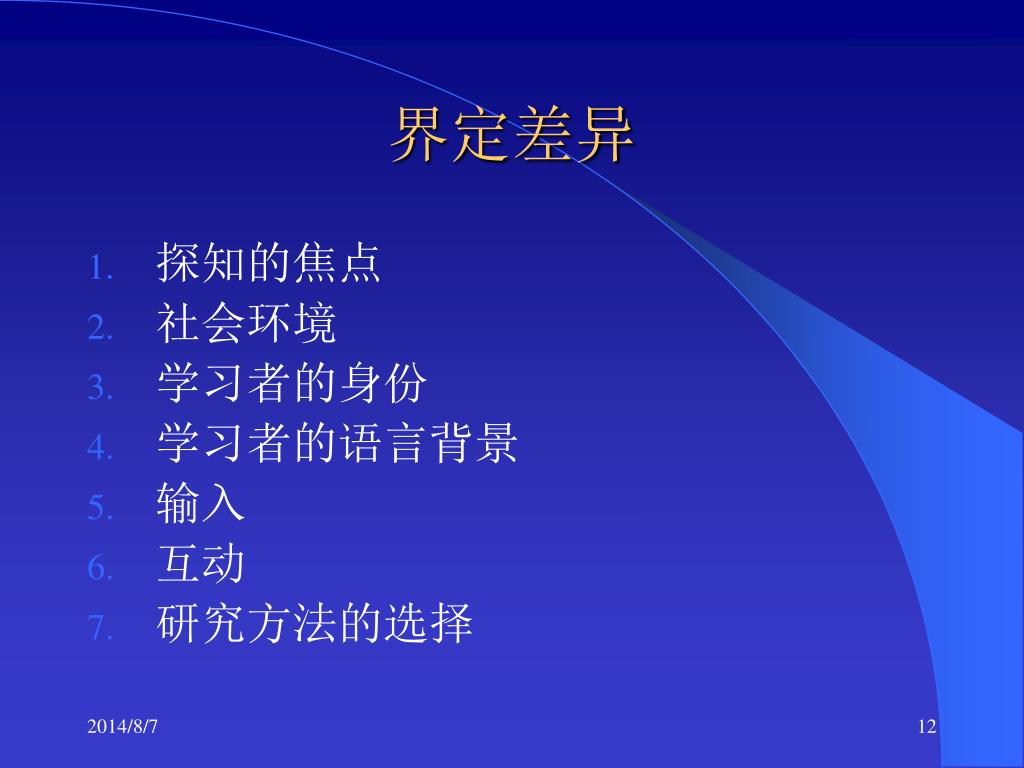 界定差异

1. 探知的焦点
2. 社会环境
3. 学习者的身份
4. 学习者的语言背景
5. 输入
6. 互动
7. 研究方法的选择

2014/8/7

12